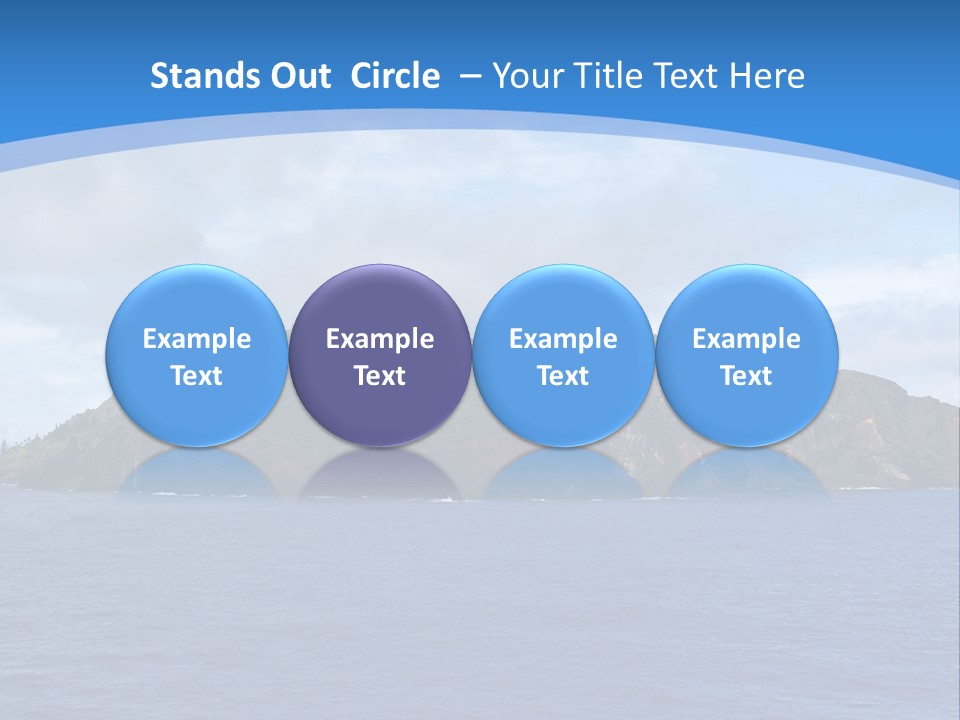 Stands Out Circle – Your Title Text Here

Example Text

Example Text

Example Text

Example Text